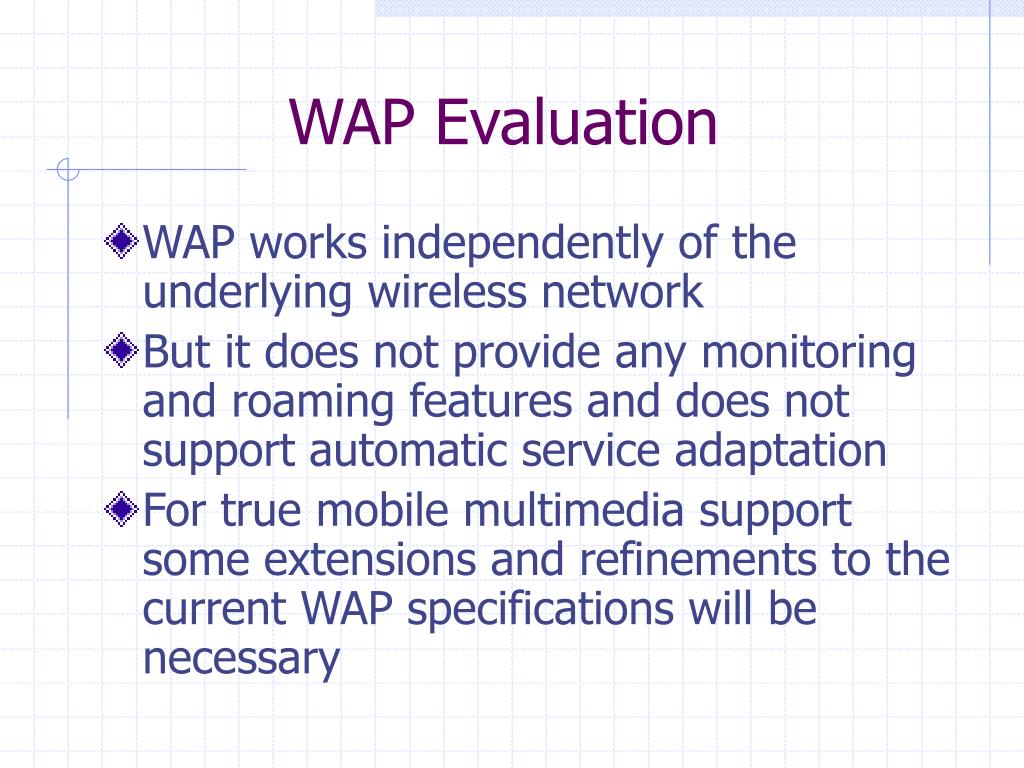 WAP Evaluation

WAP works independently of the underlying wireless network

But it does not provide any monitoring and roaming features and does not support automatic service adaptation

For true mobile multimedia support some extensions and refinements to the current WAP specifications will be necessary